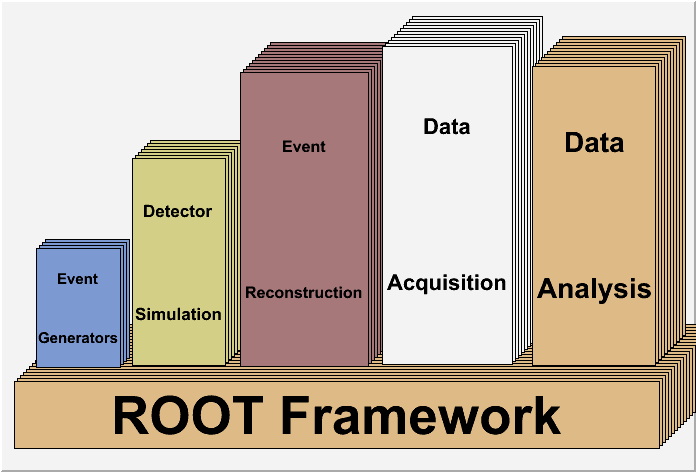 Event

Generators

Detector

Simulation

Event

Reconstruction

Data

Acquisition

Data

Analysis

ROOT Framework